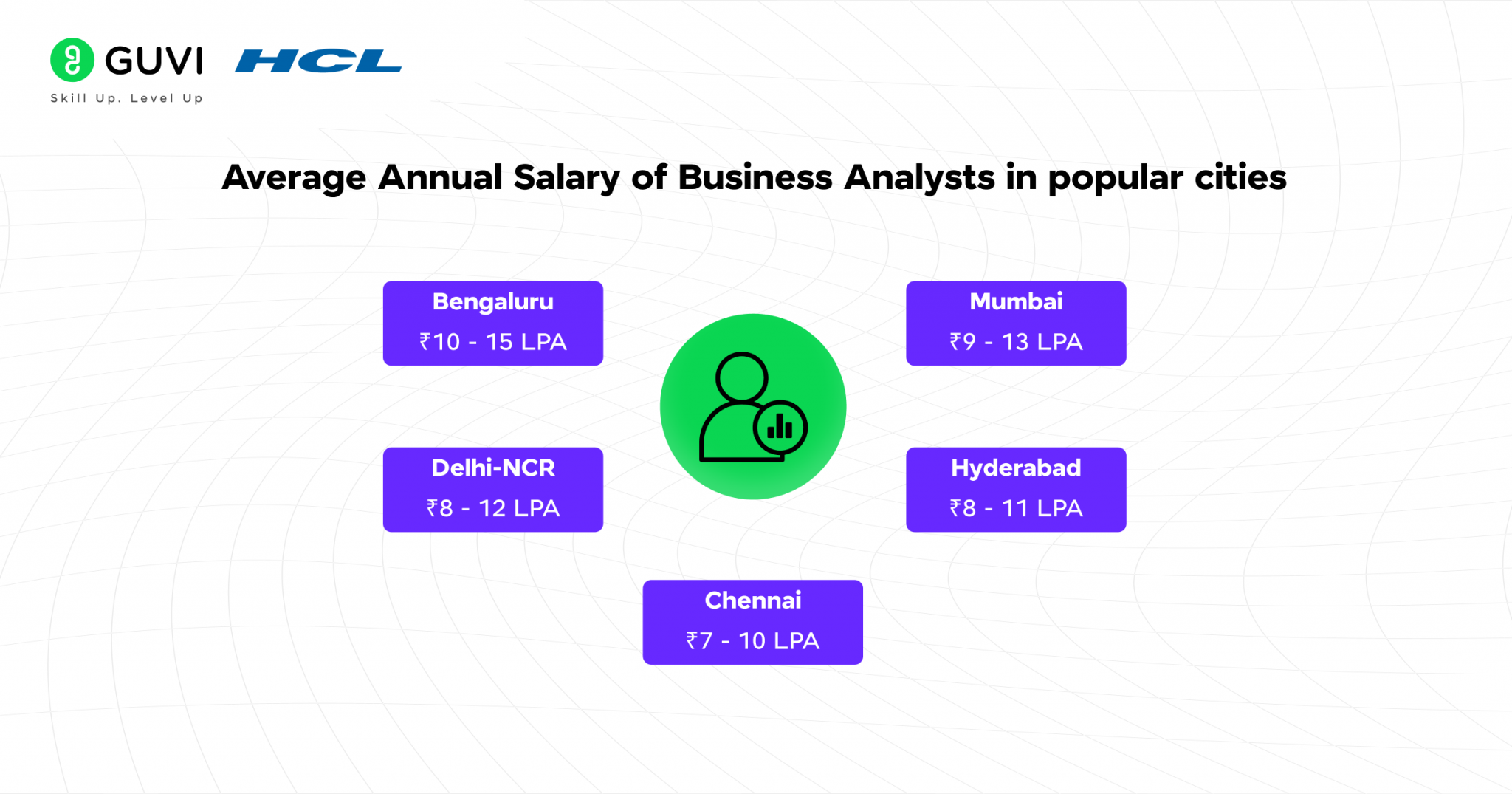 GUVI | HCL
Skill Up. Level Up

Average Annual Salary of Business Analysts in popular cities

Bengaluru
₹10 - 15 LPA

Mumbai
₹9 - 13 LPA

Delhi-NCR
₹8 - 12 LPA

Hyderabad
₹8 - 11 LPA

Chennai
₹7 - 10 LPA